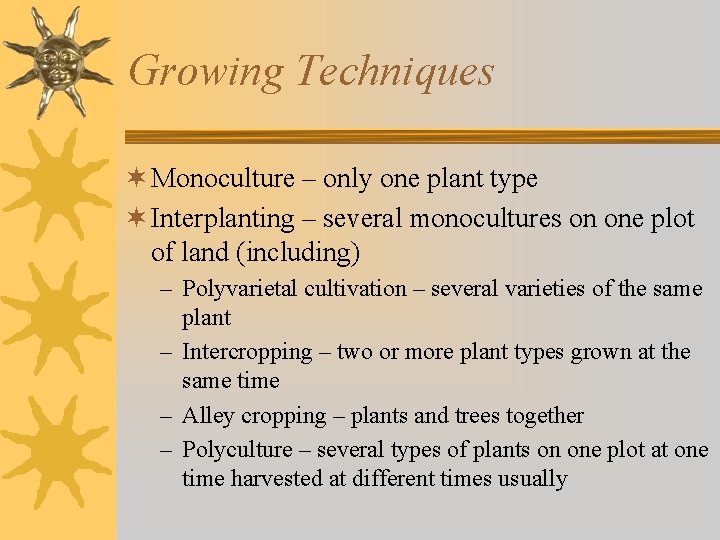 Growing Techniques

✶ Monoculture – only one plant type
✶ Interplanting – several monocultures on one plot of land (including)
– Polyvarietal cultivation – several varieties of the same plant
– Intercropping – two or more plant types grown at the same time
– Alley cropping – plants and trees together
– Polyculture – several types of plants on one plot at one time harvested at different times usually